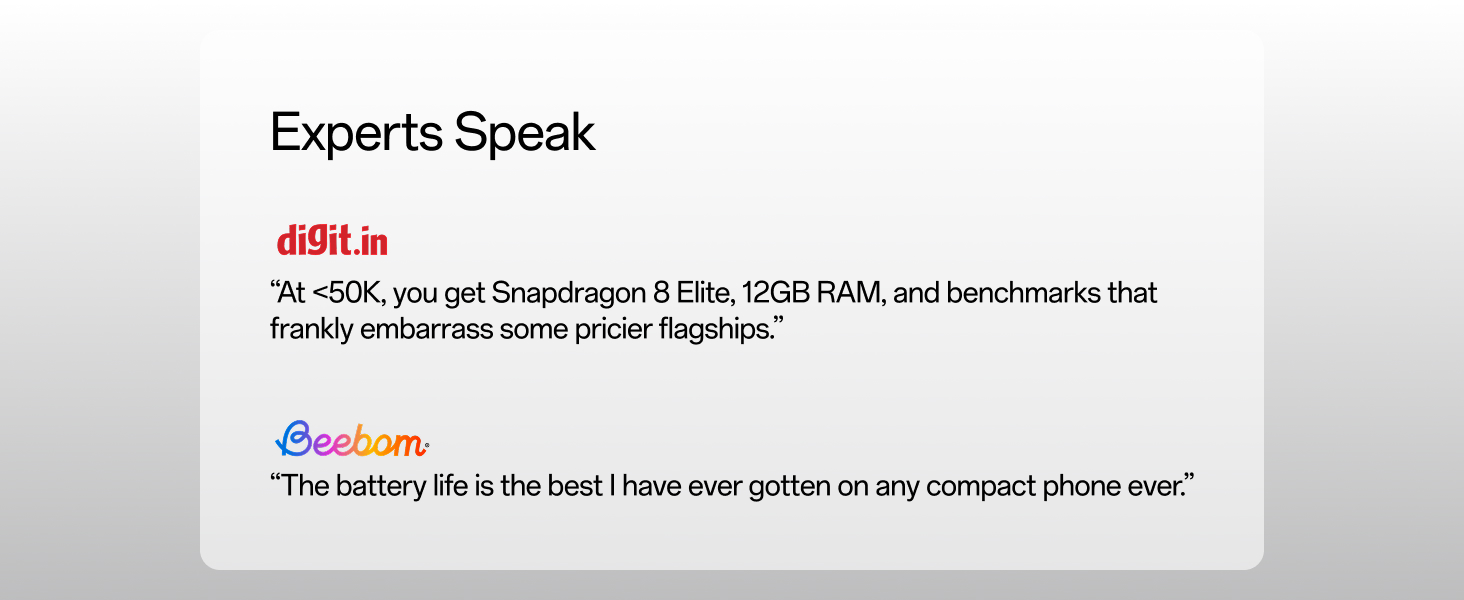 Experts Speak

digit.in

“At <50K, you get Snapdragon 8 Elite, 12GB RAM, and benchmarks that frankly embarrass some pricier flagships.”

Beebom

“The battery life is the best I have ever gotten on any compact phone ever.”